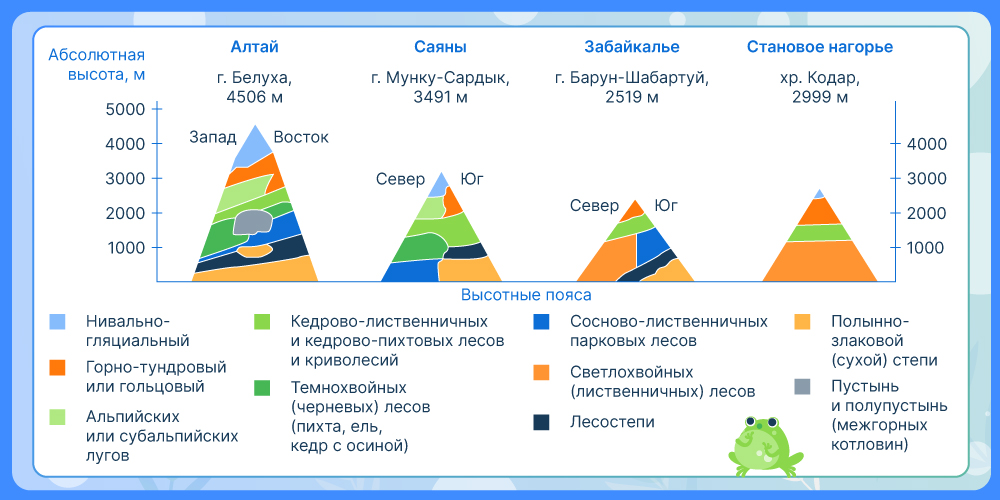 Абсолютная высота, м

Алтай
г. Белуха, 4506 м

Саяны
г. Мунку-Сардык, 3491 м

Забайкалье
г. Барун-Шабартуй, 2519 м

Становое нагорье
хр. Кодар, 2999 м

5000
4000
3000
2000
1000

Запад
Восток

Север
Юг

Север
Юг

4000
3000
2000
1000

Высотные пояса

Нивально-гляциальный

Горно-тундровый или гольцовый

Альпийских или субальпийских лугов

Кедрово-лиственничных и кедрово-пихтовых лесов и криволесий

Темнохвойных (черневых) лесов (пихта, ель, кедр с осиной)

Сосново-лиственничных парковых лесов

Светлохвойных (лиственничных) лесов

Лесостепи

Полынно-злаковой (сухой) степи

Пустынь и полупустынь (межгорных котловин)